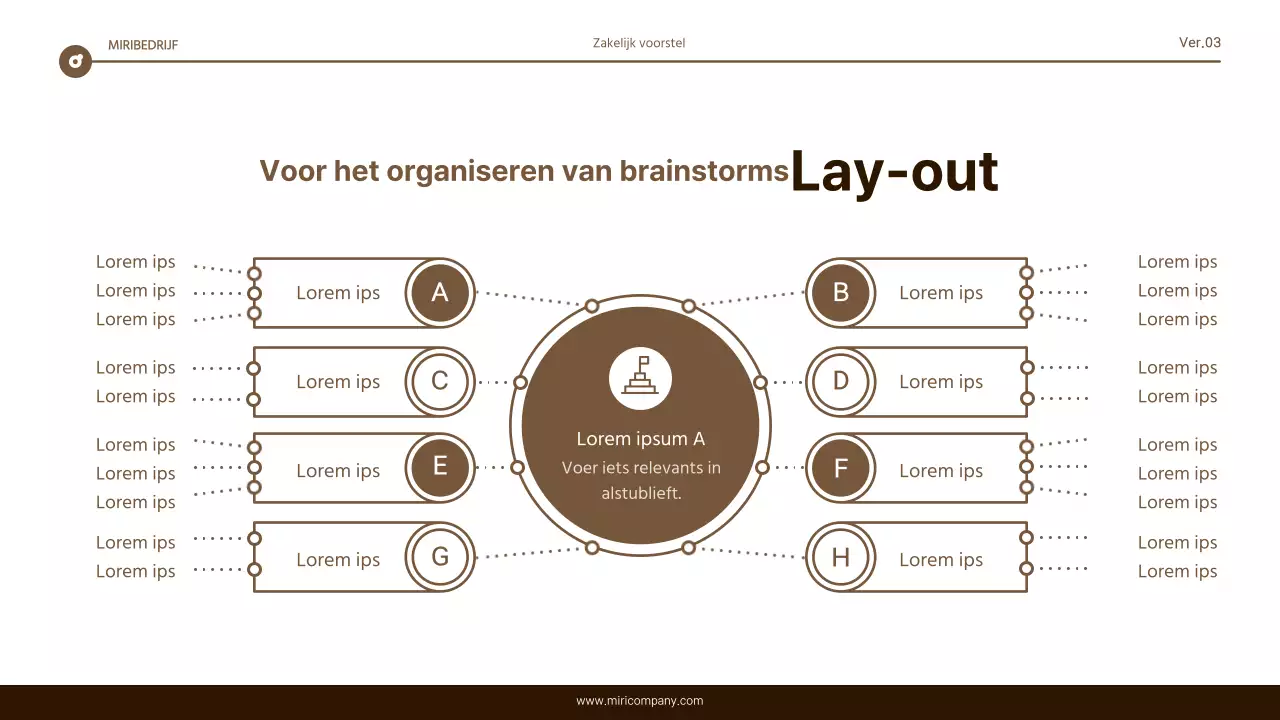 MIRIBEDRIJF

Zakelijk voorstel

Ver.03

Voor het organiseren van brainstorms Lay-out

Lorem ips
Lorem ips
Lorem ips

Lorem ips A

Lorem ips
Lorem ips

Lorem ips C

Lorem ips
Lorem ips
Lorem ips

Lorem ips E

Lorem ips
Lorem ips

Lorem ips G

Lorem ipsum A
Voer iets relevants in alstublieft.

B Lorem ips

Lorem ips
Lorem ips
Lorem ips

D Lorem ips

Lorem ips
Lorem ips

F Lorem ips

Lorem ips
Lorem ips
Lorem ips

H Lorem ips

Lorem ips
Lorem ips

www.miricompany.com